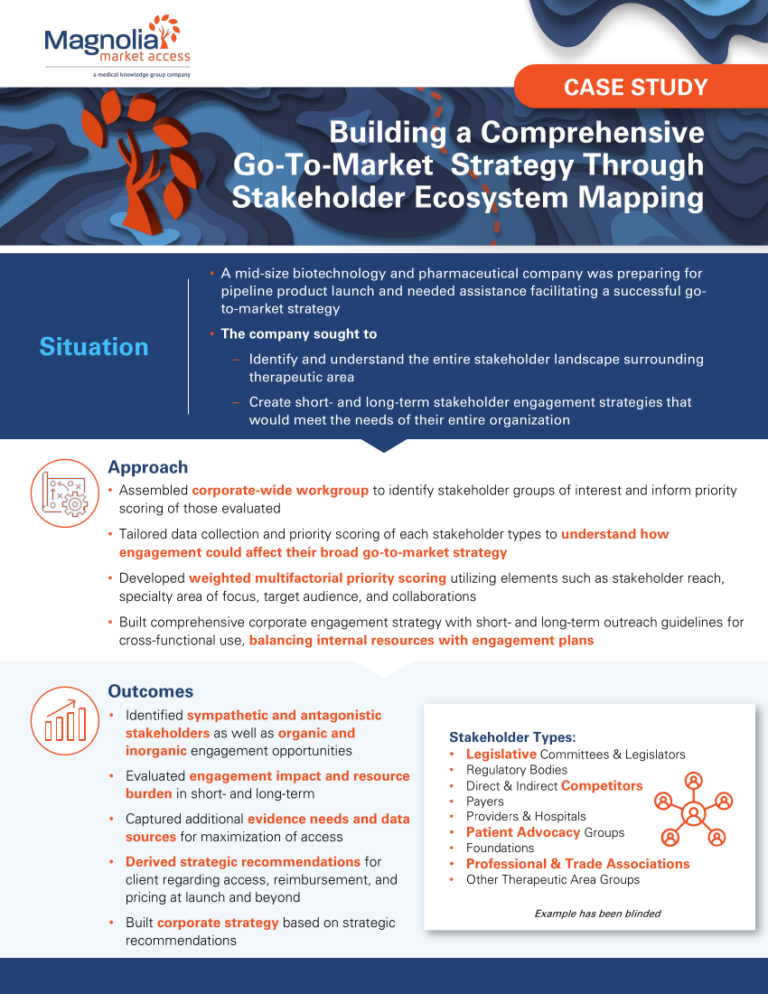 Magnolia market access
a medical knowledge group company

CASE STUDY

Building a Comprehensive Go-To-Market Strategy Through Stakeholder Ecosystem Mapping

Situation

• A mid-size biotechnology and pharmaceutical company was preparing for pipeline product launch and needed assistance facilitating a successful go-to-market strategy
• The company sought to
– Identify and understand the entire stakeholder landscape surrounding therapeutic area
– Create short- and long-term stakeholder engagement strategies that would meet the needs of their entire organization

Approach
• Assembled corporate-wide workgroup to identify stakeholder groups of interest and inform priority scoring of those evaluated
• Tailored data collection and priority scoring of each stakeholder types to understand how engagement could affect their broad go-to-market strategy
• Developed weighted multifactorial priority scoring utilizing elements such as stakeholder reach, specialty area of focus, target audience, and collaborations
• Built comprehensive corporate engagement strategy with short- and long-term outreach guidelines for cross-functional use, balancing internal resources with engagement plans

Outcomes
• Identified sympathetic and antagonistic stakeholders as well as organic and inorganic engagement opportunities
• Evaluated engagement impact and resource burden in short- and long-term
• Captured additional evidence needs and data sources for maximization of access
• Derived strategic recommendations for client regarding access, reimbursement, and pricing at launch and beyond
• Built corporate strategy based on strategic recommendations

Stakeholder Types:
• Legislative Committees & Legislators
• Regulatory Bodies
• Direct & Indirect Competitors
• Payers
• Providers & Hospitals
• Patient Advocacy Groups
• Foundations
• Professional & Trade Associations
• Other Therapeutic Area Groups

Example has been blinded